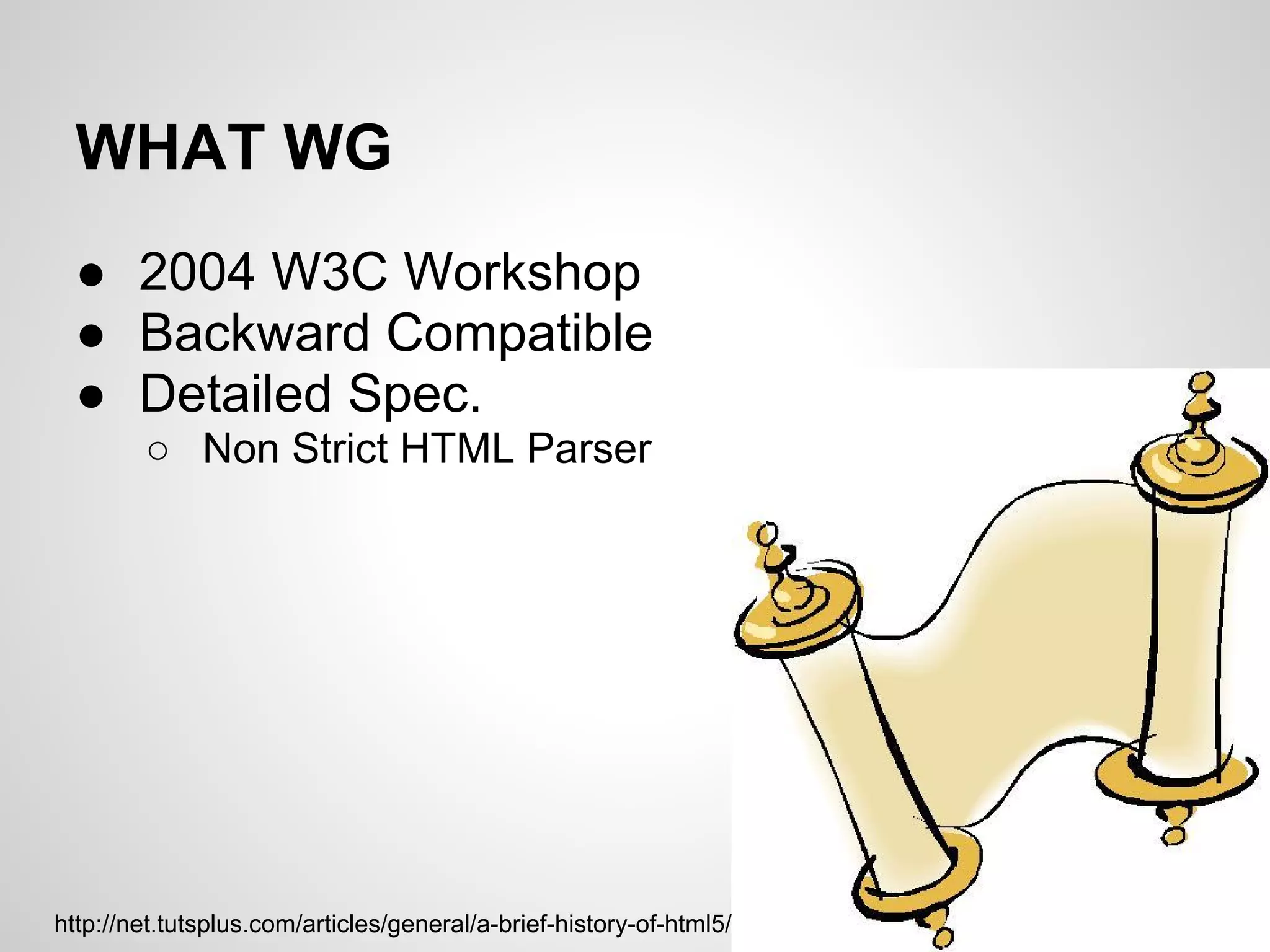 WHAT WG

● 2004 W3C Workshop
● Backward Compatible
● Detailed Spec.
○ Non Strict HTML Parser

http://net.tutsplus.com/articles/general/a-brief-history-of-html5/